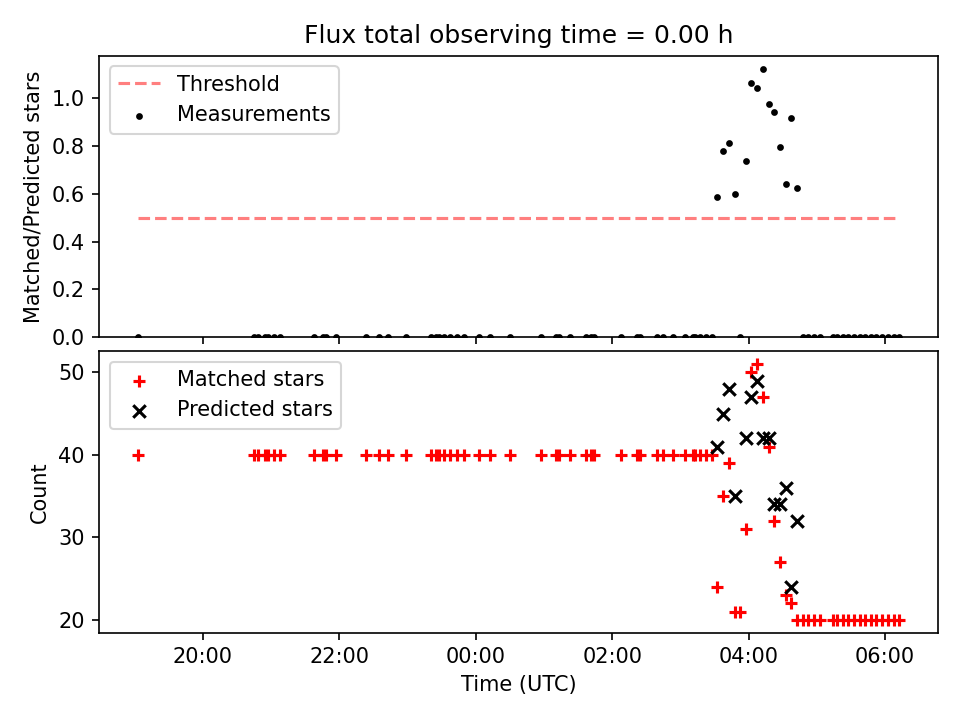 Flux total observing time = 0.00 h

Threshold
Measurements

Matched/Predicted stars

1.0
0.8
0.6
0.4
0.2
0.0

Matched stars
Predicted stars

Count

50
40
30
20

20:00
22:00
00:00
02:00
04:00
06:00

Time (UTC)